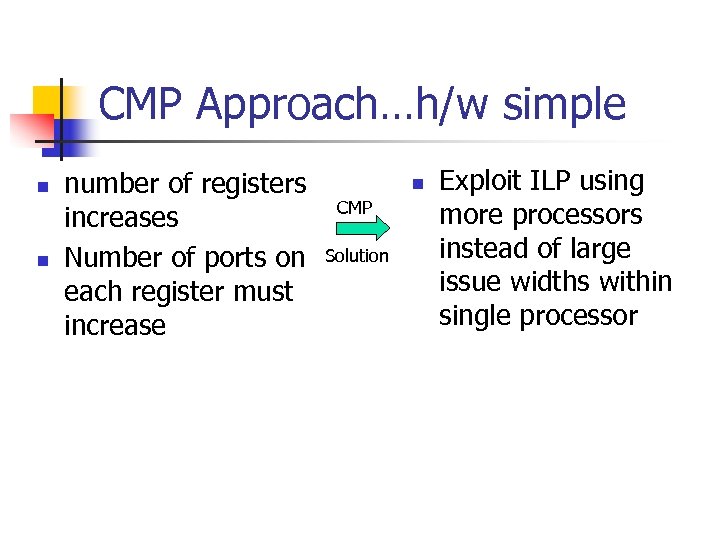 CMP Approach…h/w simple

- number of registers increases
- Number of ports on each register must increase

CMP

Solution

- Exploit ILP using more processors instead of large issue widths within single processor